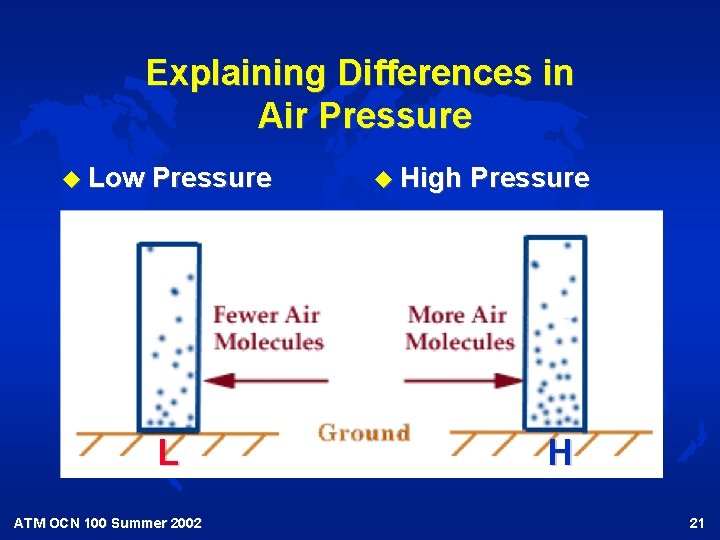 Explaining Differences in Air Pressure

◆ Low Pressure

◆ High Pressure

Fewer Air Molecules

More Air Molecules

Ground

L

H

ATM OCN 100 Summer 2002

21